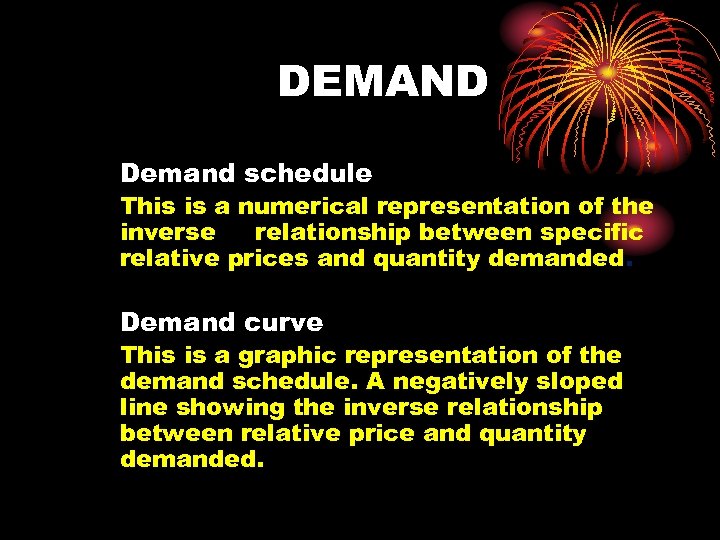 DEMAND

Demand schedule

This is a numerical representation of the inverse relationship between specific relative prices and quantity demanded.

Demand curve

This is a graphic representation of the demand schedule. A negatively sloped line showing the inverse relationship between relative price and quantity demanded.